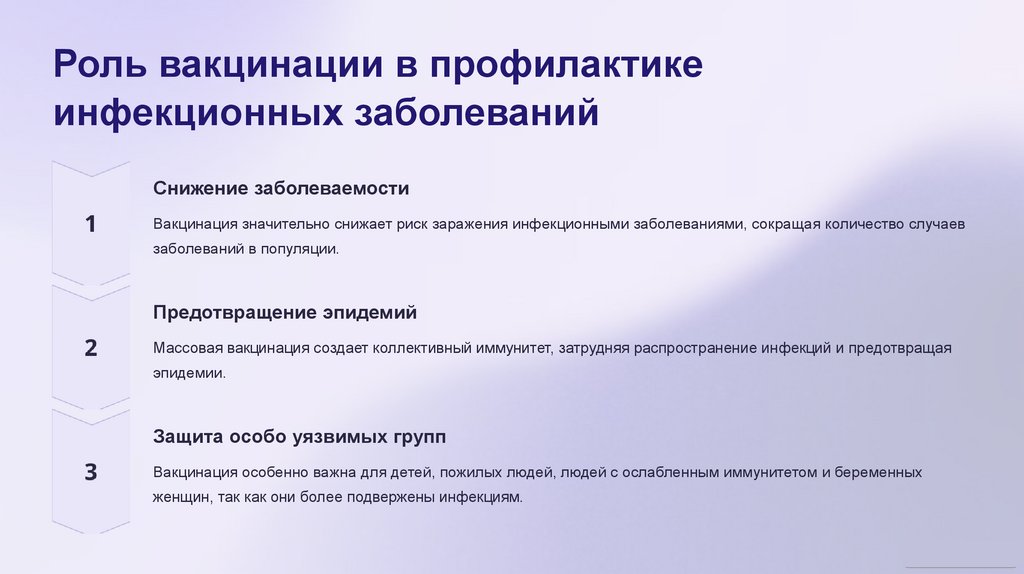 Роль вакцинации в профилактике инфекционных заболеваний

1

Снижение заболеваемости

Вакцинация значительно снижает риск заражения инфекционными заболеваниями, сокращая количество случаев заболеваний в популяции.

2

Предотвращение эпидемий

Массовая вакцинация создает коллективный иммунитет, затрудняя распространение инфекций и предотвращая эпидемии.

3

Защита особо уязвимых групп

Вакцинация особенно важна для детей, пожилых людей, людей с ослабленным иммунитетом и беременных женщин, так как они более подвержены инфекциям.